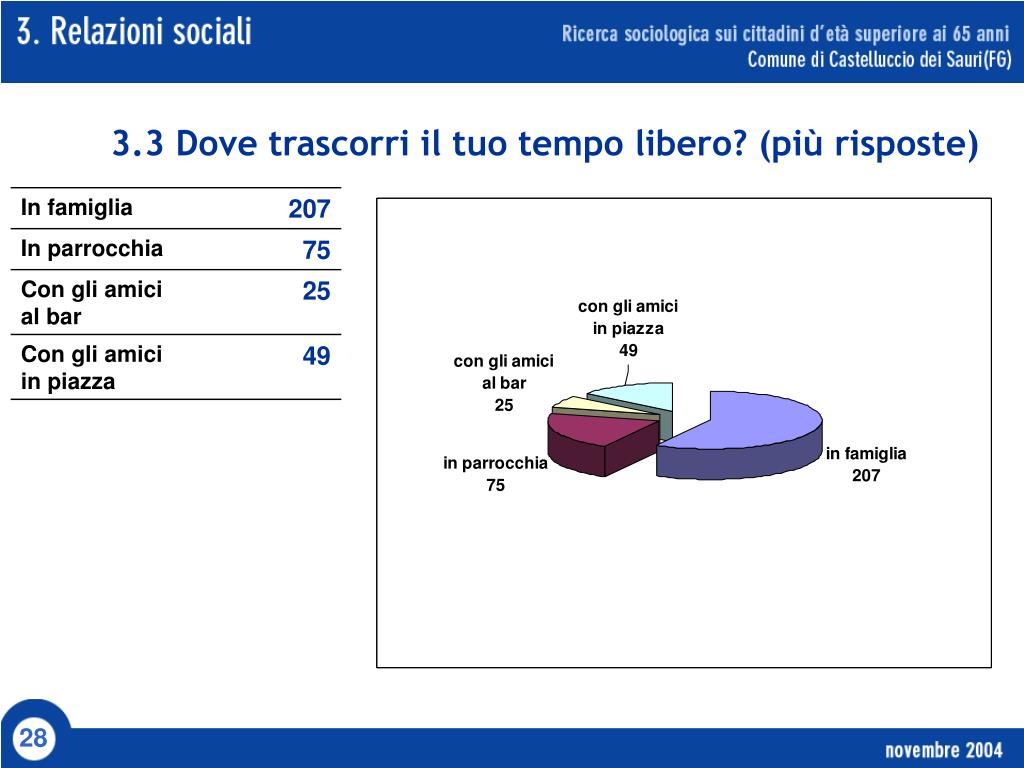 3. Relazioni sociali

Ricerca sociologica sui cittadini d'età superiore ai 65 anni
Comune di Castelluccio dei Sauri(FG)

3.3 Dove trascorri il tuo tempo libero? (più risposte)

| In famiglia | 207 |
|---|---|
| In parrocchia | 75 |
| Con gli amici al bar | 25 |
| Con gli amici in piazza | 49 |

con gli amici in piazza 49
con gli amici al bar 25
in parrocchia 75
in famiglia 207

28

novembre 2004